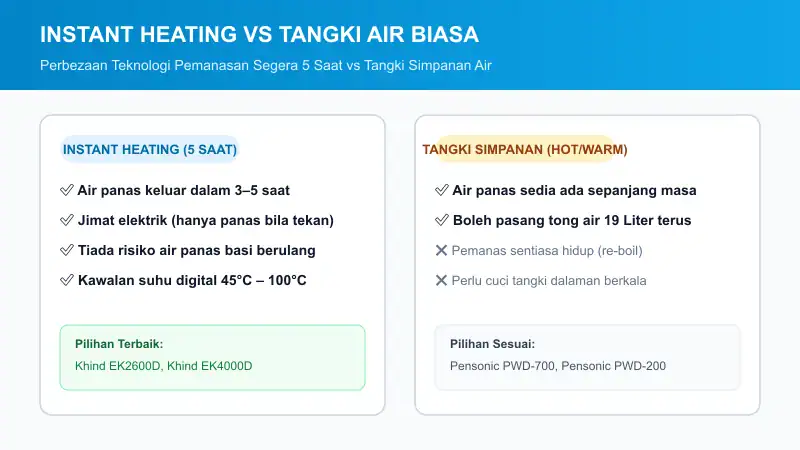 INSTANT HEATING VS TANGKI AIR BIASA

Perbezaan Teknologi Pemanasan Segera 5 Saat vs Tangki Simpanan Air

INSTANT HEATING (5 SAAT)

✓ Air panas keluar dalam 3–5 saat

✓ Jimat elektrik (hanya panas bila tekan)

✓ Tiada risiko air panas basi berulang

✓ Kawalan suhu digital 45°C – 100°C

Pilihan Terbaik:

Khind EK2600D, Khind EK4000D

TANGKI SIMPANAN (HOT/WARM)

✓ Air panas sedia ada sepanjang masa

✓ Boleh pasang tong air 19 Liter terus

✕ Pemanas sentiasa hidup (re-boil)

✕ Perlu cuci tangki dalaman berkala

Pilihan Sesuai:

Pensonic PWD-700, Pensonic PWD-200